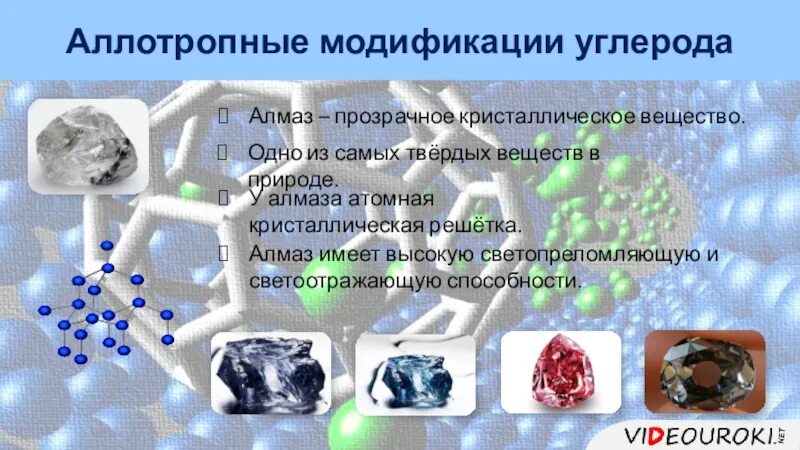 Аллотропные модификации углерода

Алмаз – прозрачное кристаллическое вещество.

Одно из самых твёрдых веществ в природе.

У алмаза атомная кристаллическая решётка.

Алмаз имеет высокую светопреломляющую и светоотражающую способности.

VIDEOUROKI.NET